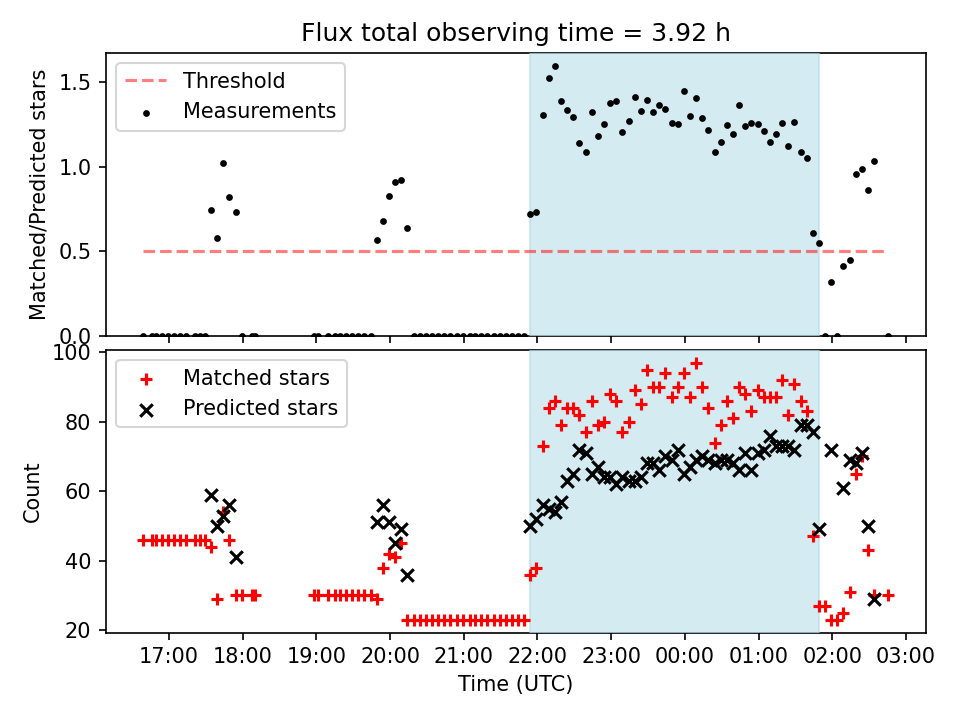 Flux total observing time = 3.92 h

Threshold
Measurements

Matched/Predicted stars

1.5
1.0
0.5
0.0

Matched stars
Predicted stars

Count

100
80
60
40
20

17:00 18:00 19:00 20:00 21:00 22:00 23:00 00:00 01:00 02:00 03:00

Time (UTC)